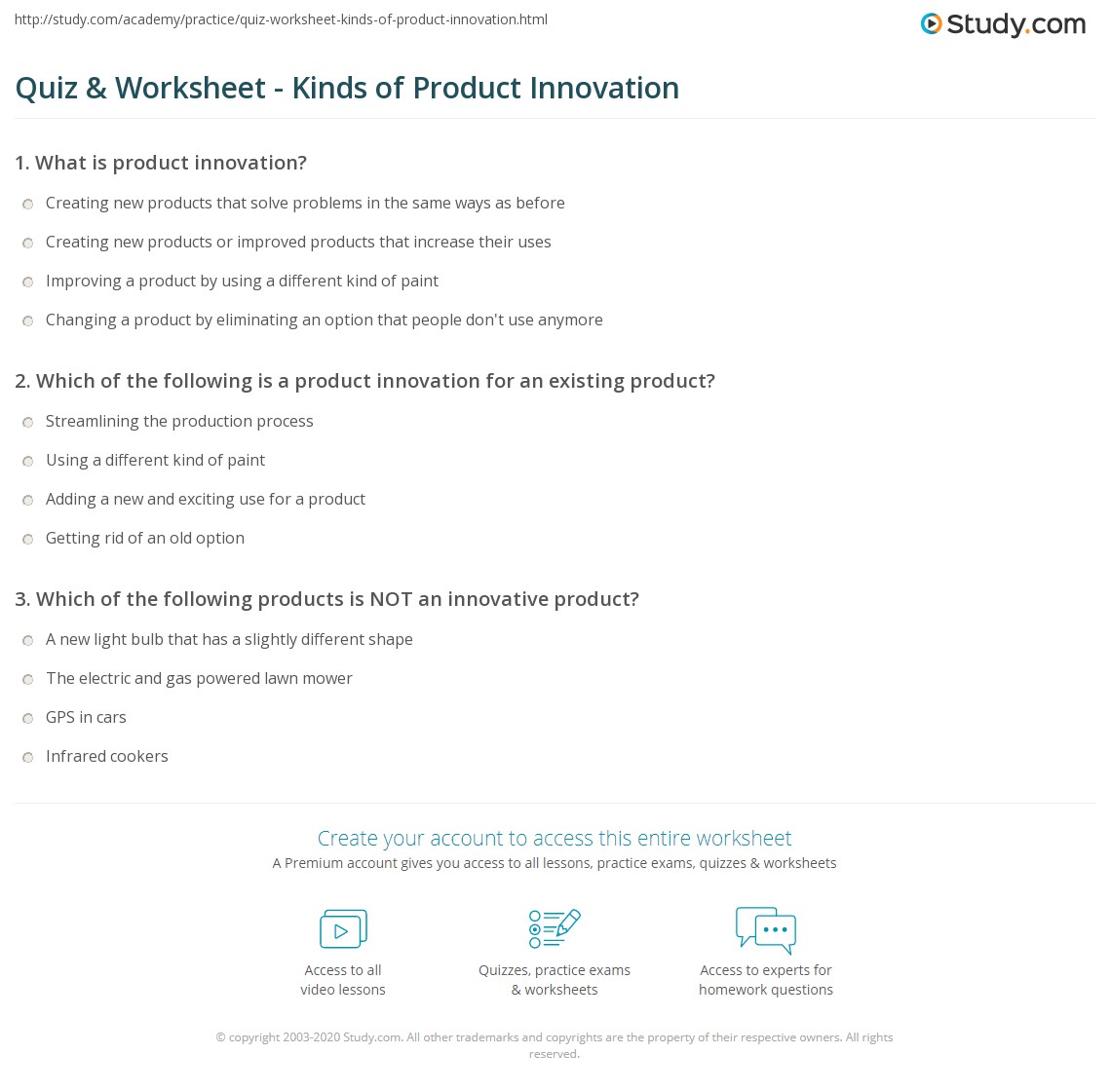 http://study.com/academy/practice/quiz-worksheet-kinds-of-product-innovation.html

Study.com

Quiz & Worksheet - Kinds of Product Innovation

1. What is product innovation?

Creating new products that solve problems in the same ways as before

Creating new products or improved products that increase their uses

Improving a product by using a different kind of paint

Changing a product by eliminating an option that people don't use anymore

2. Which of the following is a product innovation for an existing product?

Streamlining the production process

Using a different kind of paint

Adding a new and exciting use for a product

Getting rid of an old option

3. Which of the following products is NOT an innovative product?

A new light bulb that has a slightly different shape

The electric and gas powered lawn mower

GPS in cars

Infrared cookers

Create your account to access this entire worksheet

A Premium account gives you access to all lessons, practice exams, quizzes & worksheets

Access to all video lessons

Quizzes, practice exams & worksheets

Access to experts for homework questions

© copyright 2003-2020 Study.com. All other trademarks and copyrights are the property of their respective owners. All rights reserved.